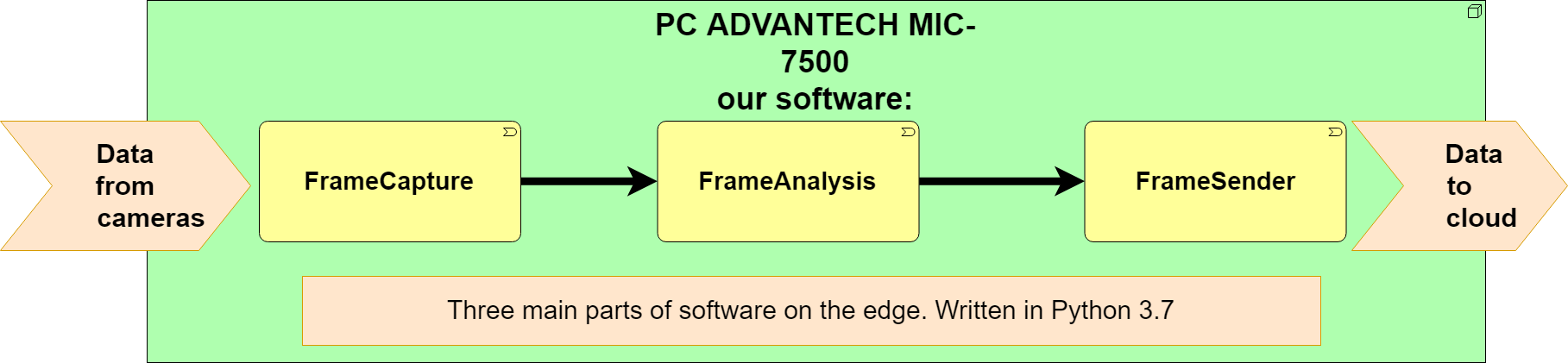 PC ADVANTECH MIC-7500
our software:

Data from cameras

FrameCapture

FrameAnalysis

FrameSender

Data to cloud

Three main parts of software on the edge. Written in Python 3.7